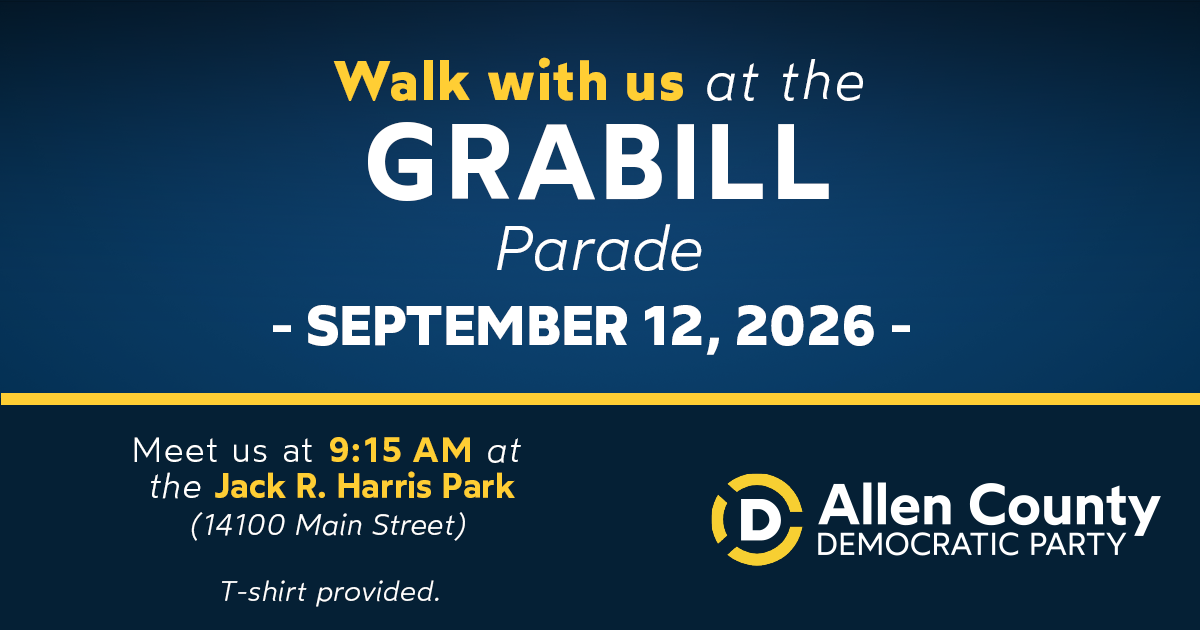 Walk with us at the
GRABILL
Parade
- SEPTEMBER 12, 2026 -

Meet us at 9:15 AM at the Jack R. Harris Park (14100 Main Street)

T-shirt provided.

D Allen County
DEMOCRATIC PARTY